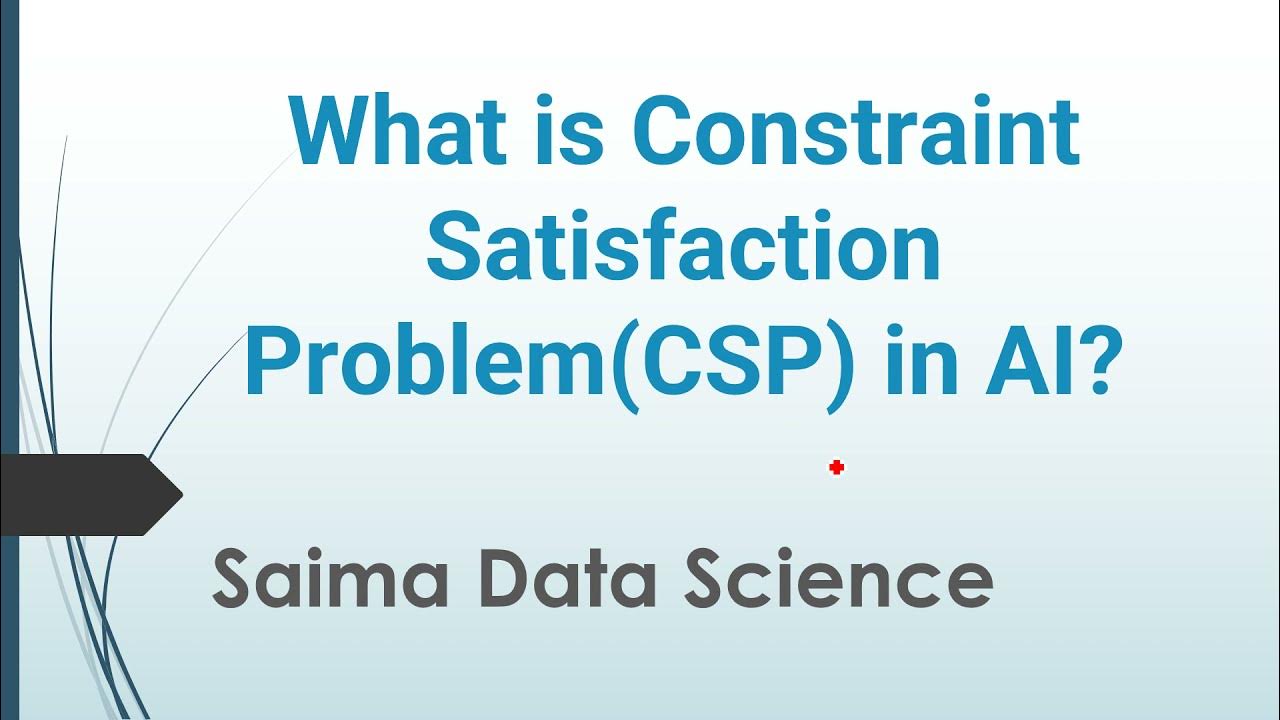 What is Constraint Satisfaction Problem(CSP) in AI?

Saima Data Science